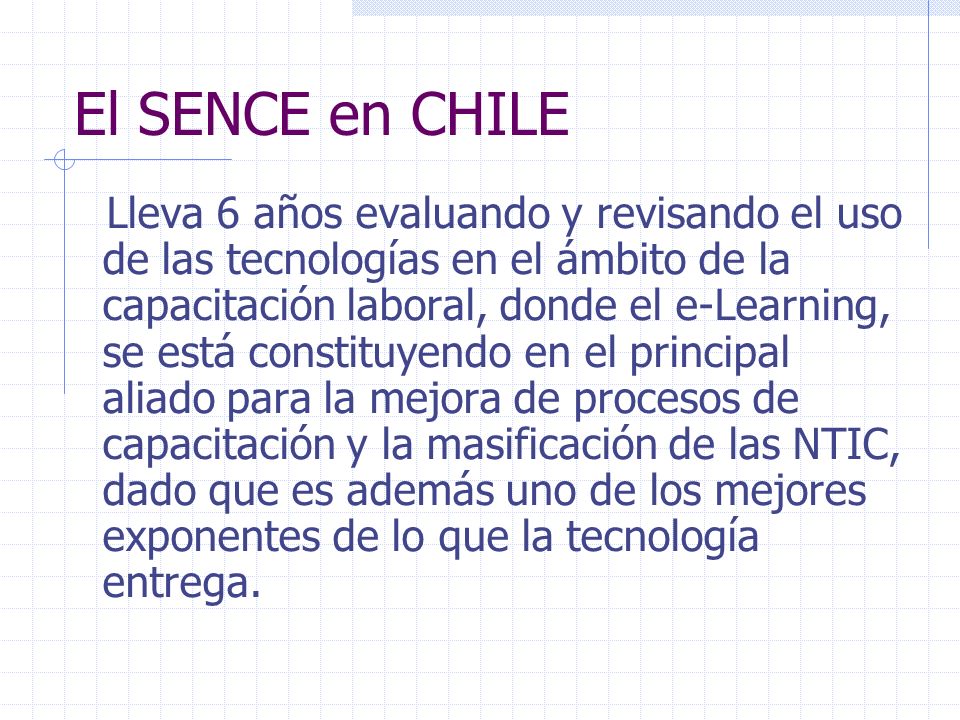 El SENCE en CHILE

Lleva 6 años evaluando y revisando el uso de las tecnologías en el ámbito de la capacitación laboral, donde el e-Learning, se está constituyendo en el principal aliado para la mejora de procesos de capacitación y la masificación de las NTIC, dado que es además uno de los mejores exponentes de lo que la tecnología entrega.